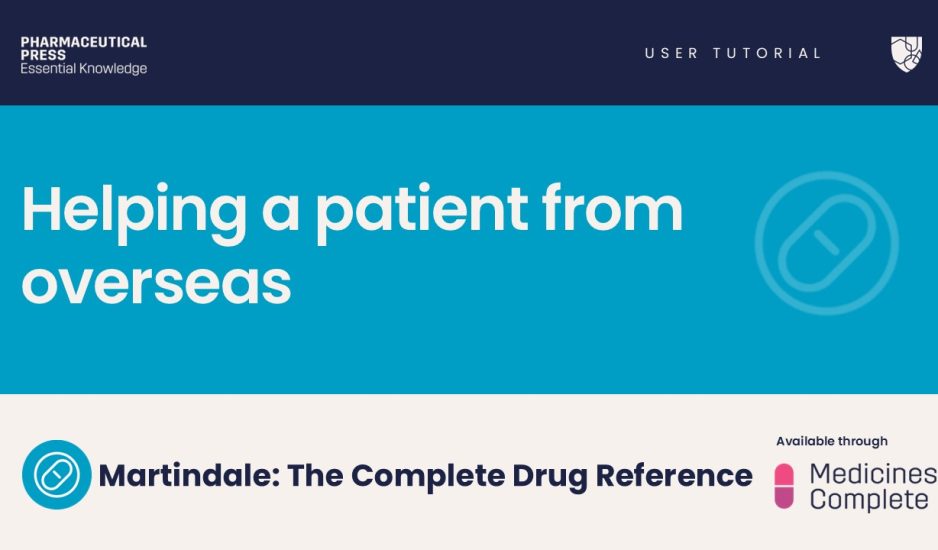 PHARMACEUTICAL PRESS
Essential Knowledge

USER TUTORIAL

Helping a patient from overseas

Martindale: The Complete Drug Reference

Available through

Medicines Complete